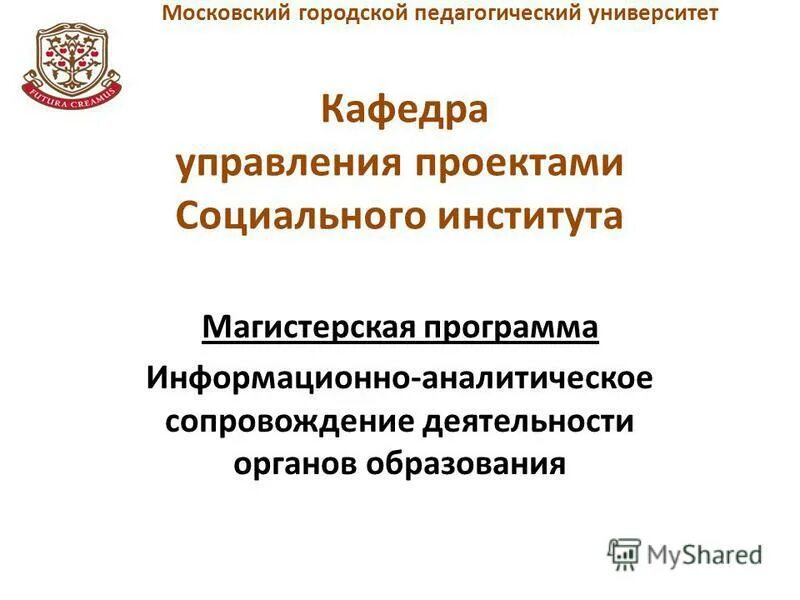 Московский городской педагогический университет

FUTURA CREAMUS

Кафедра управления проектами Социального института

Магистерская программа

Информационно-аналитическое сопровождение деятельности органов образования

MyShared